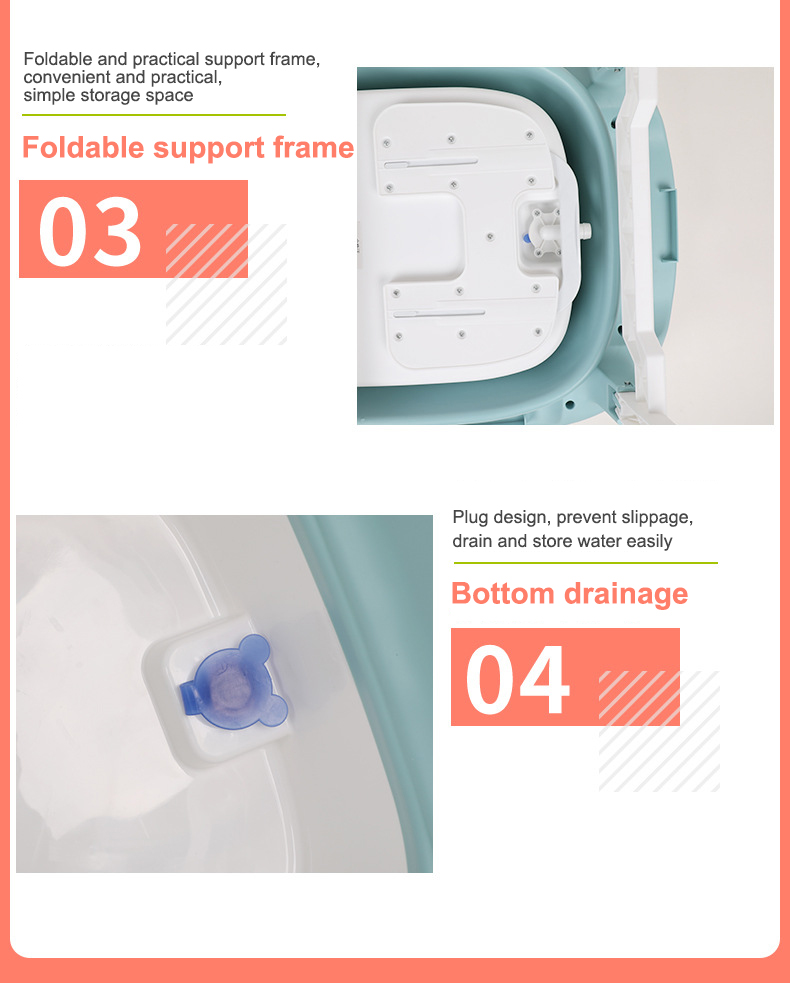 Foldable and practical support frame, convenient and practical, simple storage space

Foldable support frame

03

Plug design, prevent slippage, drain and store water easily

Bottom drainage

04